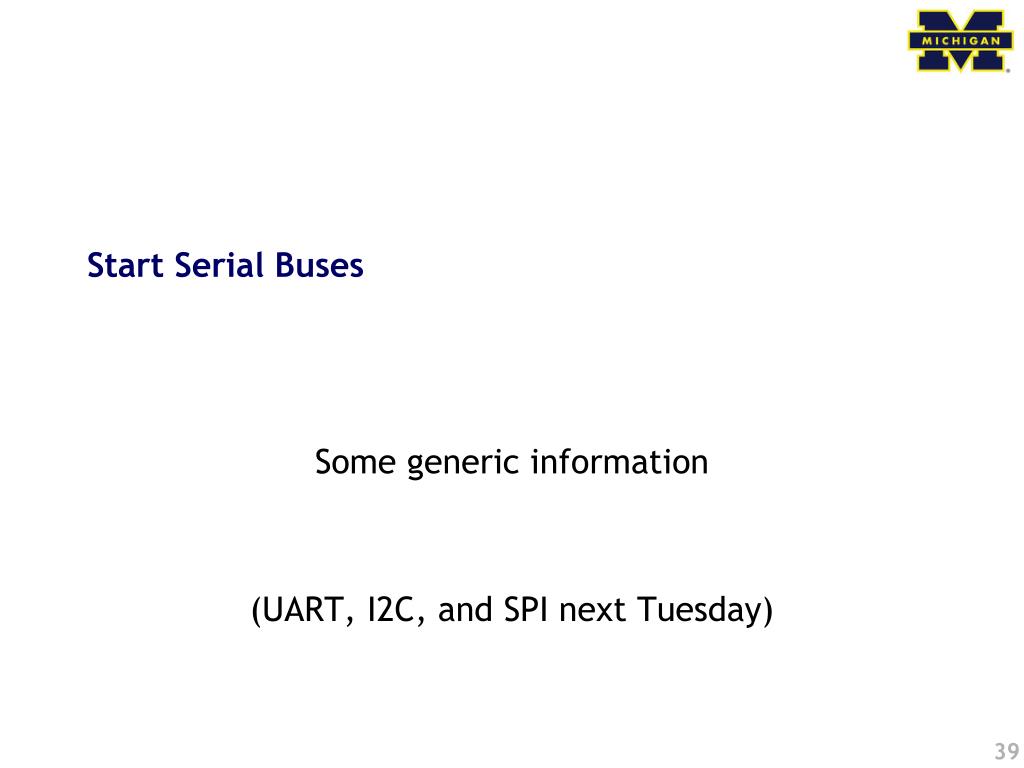 MICHIGAN

Start Serial Buses

Some generic information

(UART, I2C, and SPI next Tuesday)

39